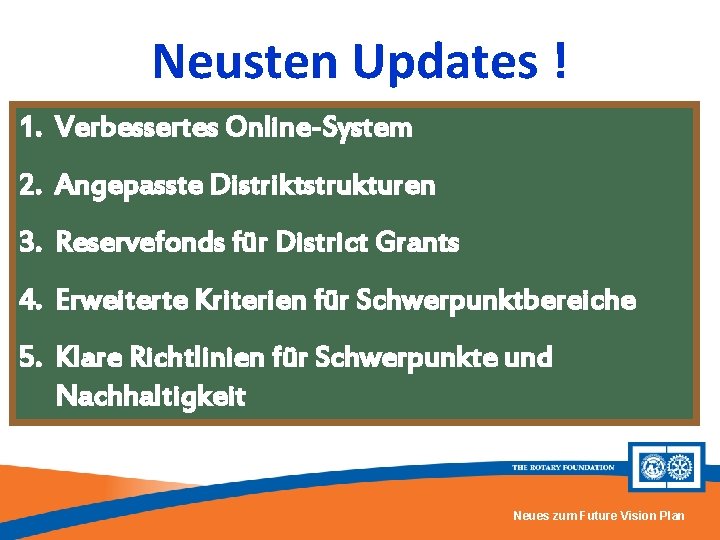 Neusten Updates !

1. Verbessertes Online-System
2. Angepasste Distriktstrukturen
3. Reservefonds für District Grants
4. Erweiterte Kriterien für Schwerpunktbereiche
5. Klare Richtlinien für Schwerpunkte und Nachhaltigkeit

THE ROTARY FOUNDATION

Neues zum Future Vision Plan